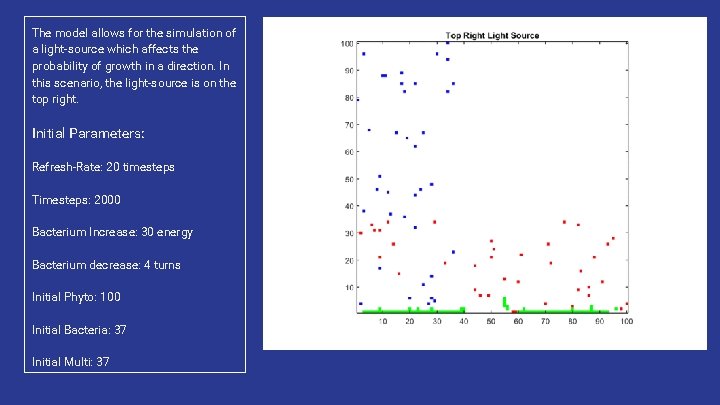 The model allows for the simulation of a light-source which affects the probability of growth in a direction. In this scenario, the light-source is on the top right.

Initial Parameters:

Refresh-Rate: 20 timesteps

Timesteps: 2000

Bacterium Increase: 30 energy

Bacterium decrease: 4 turns

Initial Phyto: 100

Initial Bacteria: 37

Initial Multi: 37

Top Right Light Source

100
90
80
70
60
50
40
30
20
10

10 20 30 40 50 60 70 80 90 100